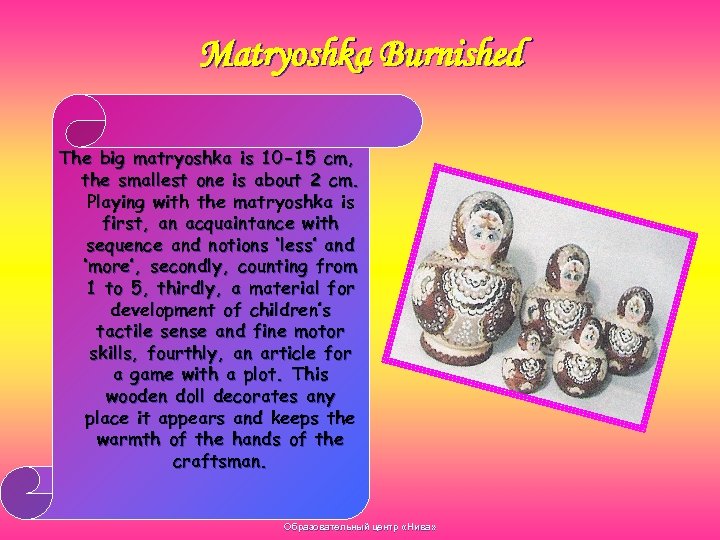 Matryoshka Burnished

The big matryoshka is 10-15 cm, the smallest one is about 2 cm. Playing with the matryoshka is first, an acquaintance with sequence and notions 'less' and 'more', secondly, counting from 1 to 5, thirdly, a material for development of children's tactile sense and fine motor skills, fourthly, an article for a game with a plot. This wooden doll decorates any place it appears and keeps the warmth of the hands of the craftsman.

Образовательный центр «Нива»